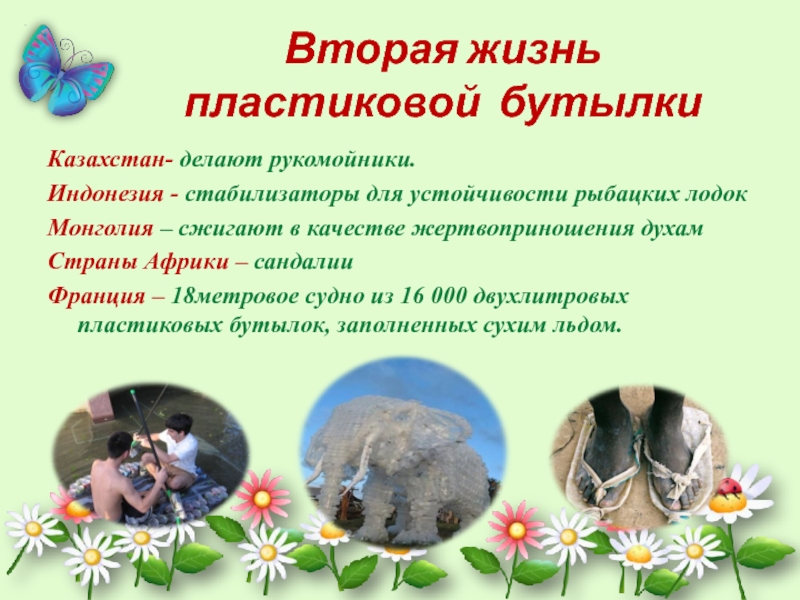 Вторая жизнь пластиковой бутылки

Казахстан- делают рукомойники.

Индонезия - стабилизаторы для устойчивости рыбацких лодок

Монголия – сжигают в качестве жертвоприношения духам

Страны Африки – сандалии

Франция – 18метровое судно из 16 000 двухлитровых пластиковых бутылок, заполненных сухим льдом.